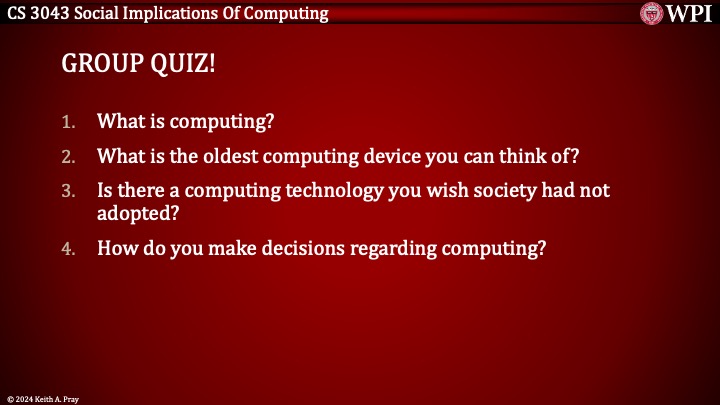 CS 3043 Social Implications Of Computing

WPI

GROUP QUIZ!

1. What is computing?
2. What is the oldest computing device you can think of?
3. Is there a computing technology you wish society had not adopted?
4. How do you make decisions regarding computing?

© 2024 Keith A. Pray